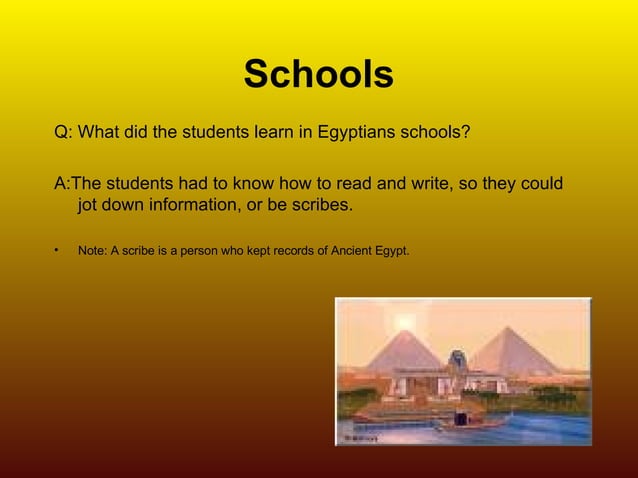 Schools

Q: What did the students learn in Egyptians schools?

A:The students had to know how to read and write, so they could jot down information, or be scribes.

• Note: A scribe is a person who kept records of Ancient Egypt.